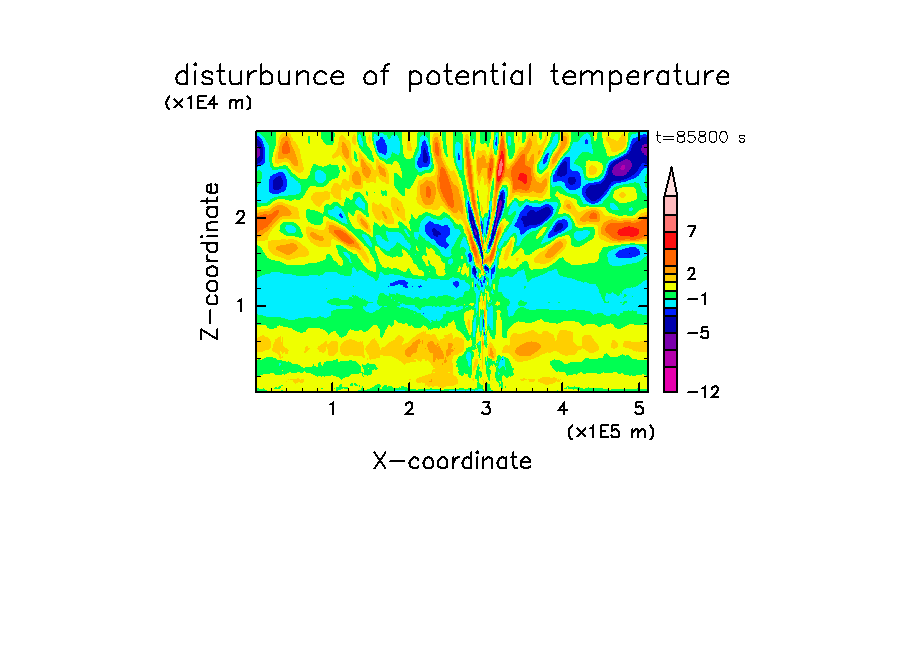 disturbunce of potential temperature

(x1E4 m)

t=85800 s

Z-coordinate

2

1

7

2

−1

−5

−12

1 2 3 4 5

(x1E5 m)

X-coordinate